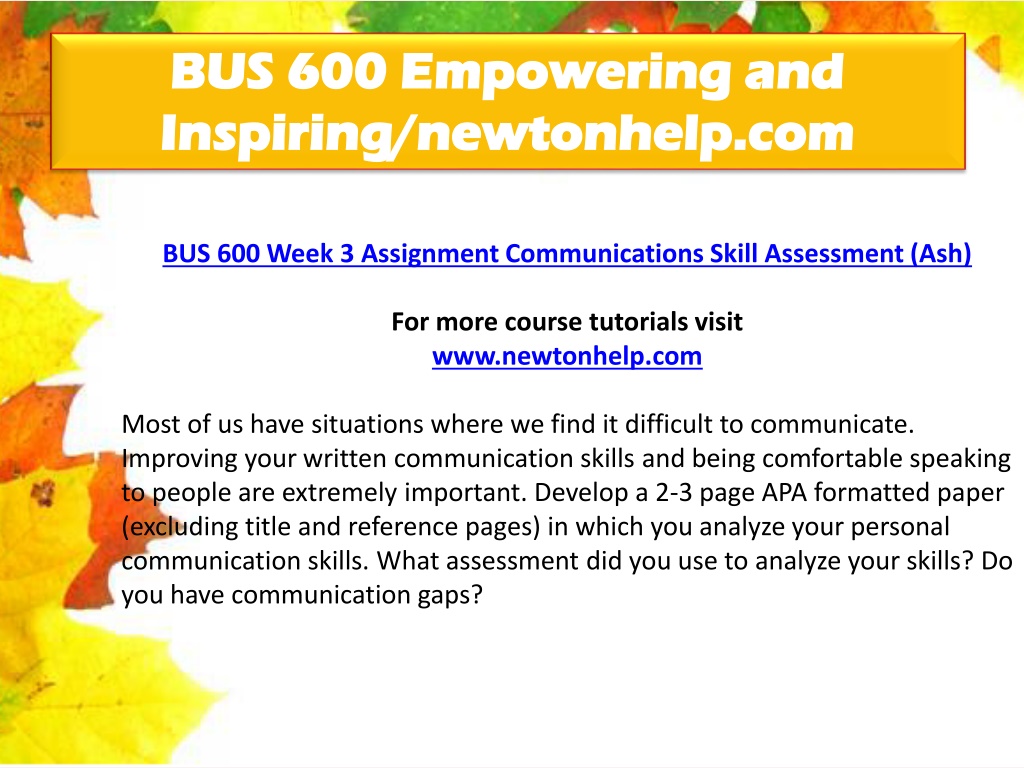 BUS 600 Empowering and Inspiring/newtonhelp.com

BUS 600 Week 3 Assignment Communications Skill Assessment (Ash)

For more course tutorials visit
www.newtonhelp.com

Most of us have situations where we find it difficult to communicate. Improving your written communication skills and being comfortable speaking to people are extremely important. Develop a 2-3 page APA formatted paper (excluding title and reference pages) in which you analyze your personal communication skills. What assessment did you use to analyze your skills? Do you have communication gaps?